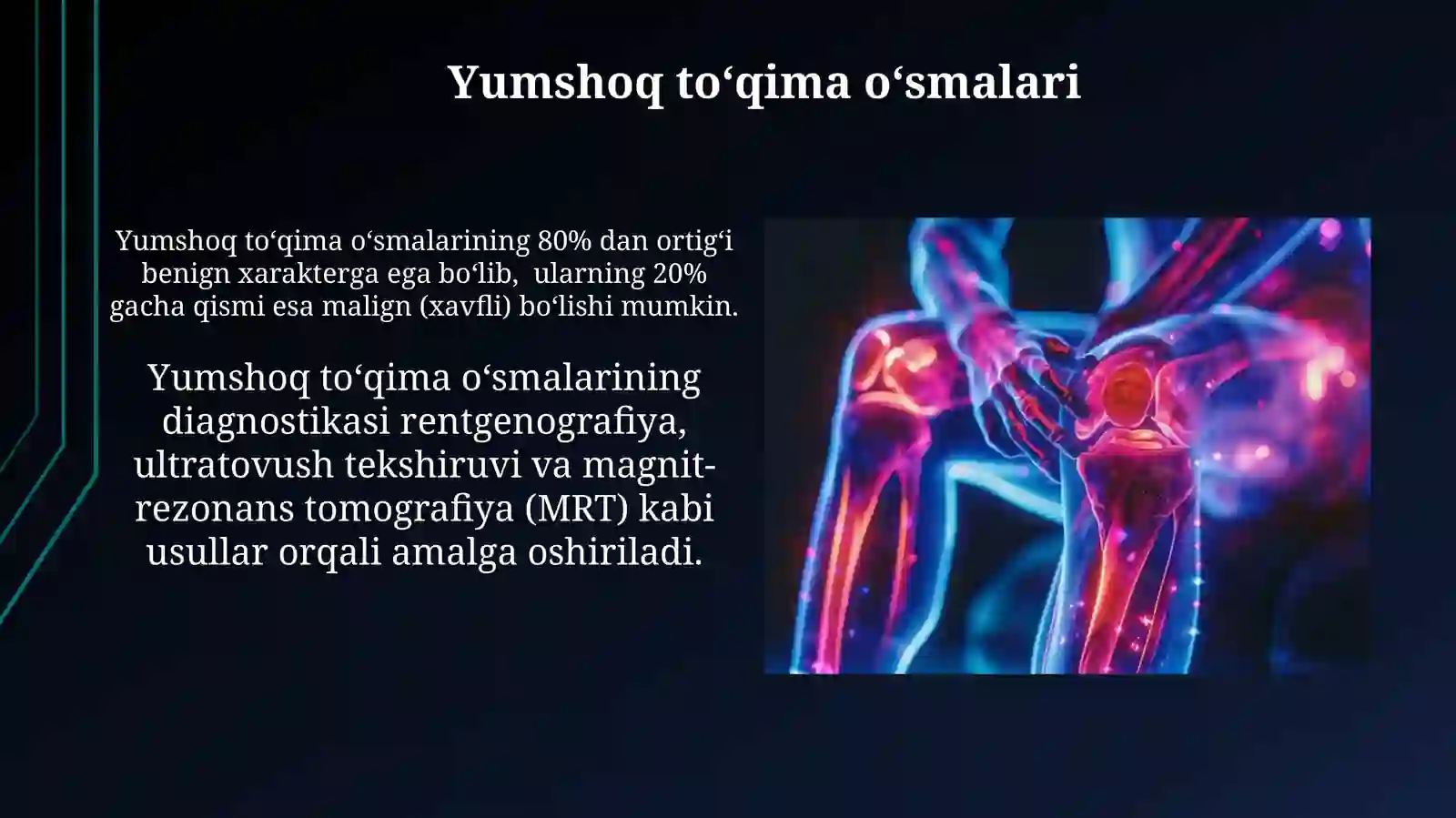 Yumshoq to‘qima o‘smalari

Yumshoq to‘qima o‘smalarining 80% dan ortig‘i benign xarakterga ega bo‘lib, ularning 20% gacha qismi esa malign (xavfli) bo‘lishi mumkin.

Yumshoq to‘qima o‘smalarining diagnostikasi rentgenografiya, ultratovush tekshiruvi va magnit-rezonans tomografiya (MRT) kabi usullar orqali amalga oshiriladi.